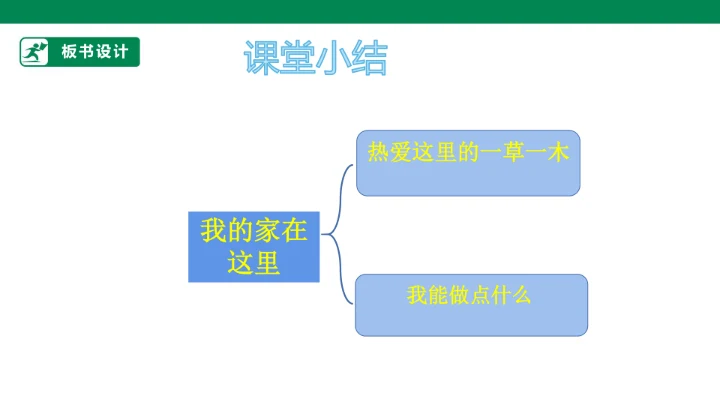 板书设计

课堂小结

我的家在这里

热爱这里的一草一木

我能做点什么